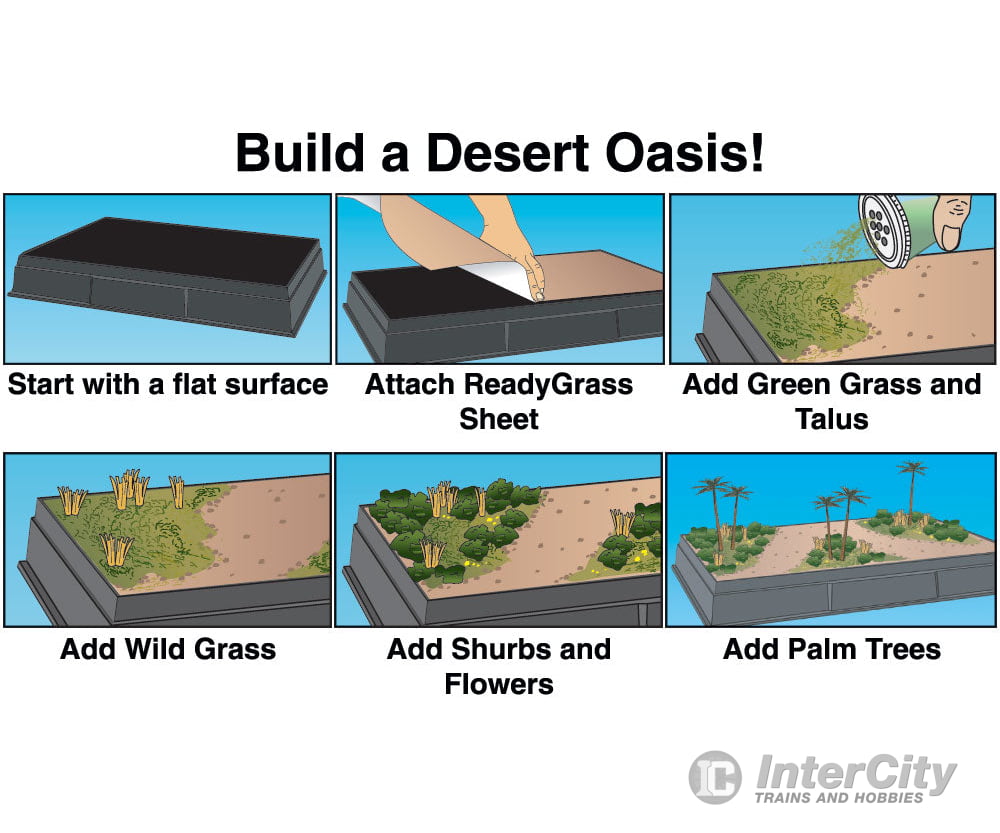 Build a Desert Oasis!

Start with a flat surface

Attach ReadyGrass Sheet

Add Green Grass and Talus

Add Wild Grass

Add Shurbs and Flowers

Add Palm Trees

IC InterCity TRAINS AND HOBBIES